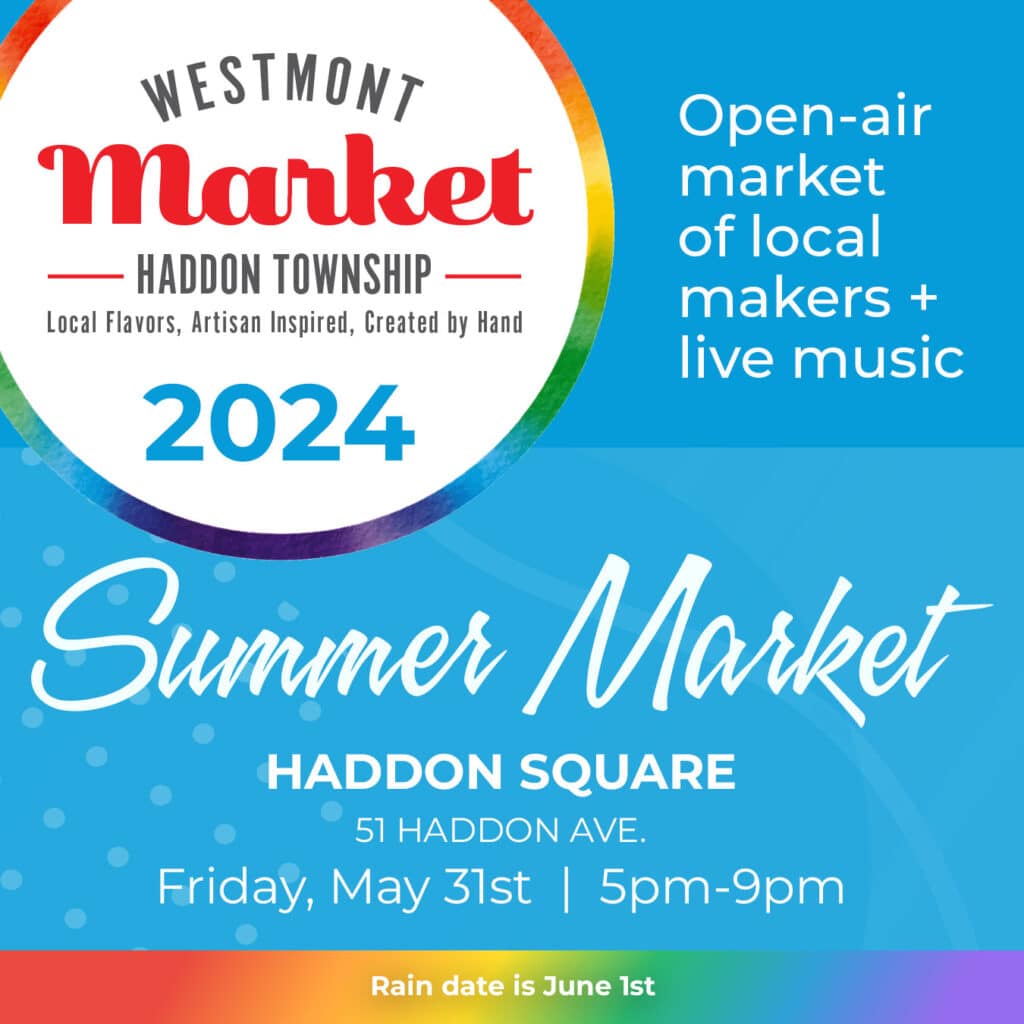 WESTMONT
Market
HADDON TOWNSHIP
Local Flavors, Artisan Inspired, Created by Hand
2024

Open-air market of local makers + live music

Summer Market

HADDON SQUARE
51 HADDON AVE.
Friday, May 31st | 5pm-9pm

Rain date is June 1st